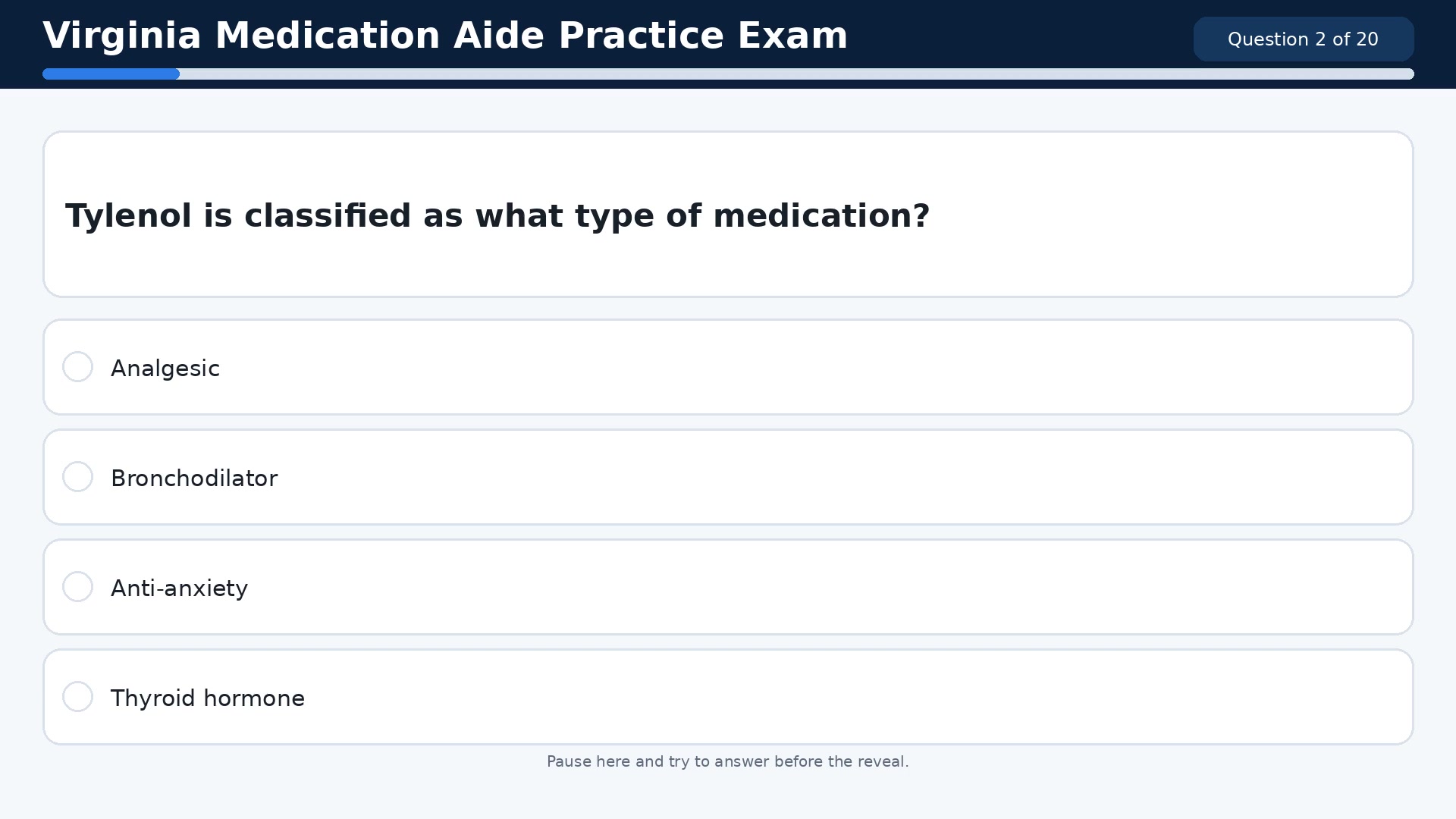 Virginia Medication Aide Practice Exam

Question 2 of 20

Tylenol is classified as what type of medication?

Analgesic

Bronchodilator

Anti-anxiety

Thyroid hormone

Pause here and try to answer before the reveal.